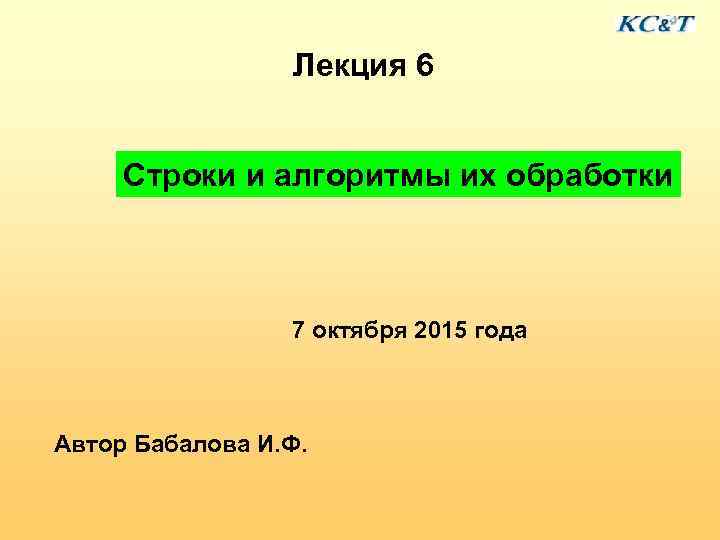 KC&T

Лекция 6

Строки и алгоритмы их обработки

7 октября 2015 года

Автор Бабалова И.Ф.